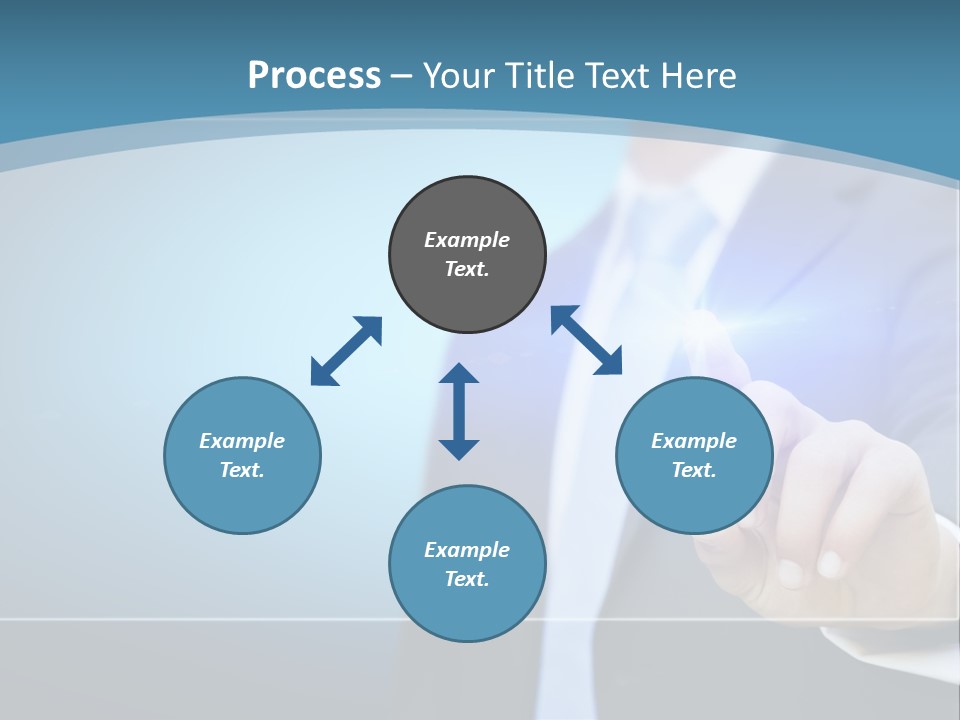 Process – Your Title Text Here

Example Text.

Example Text.

Example Text.

Example Text.